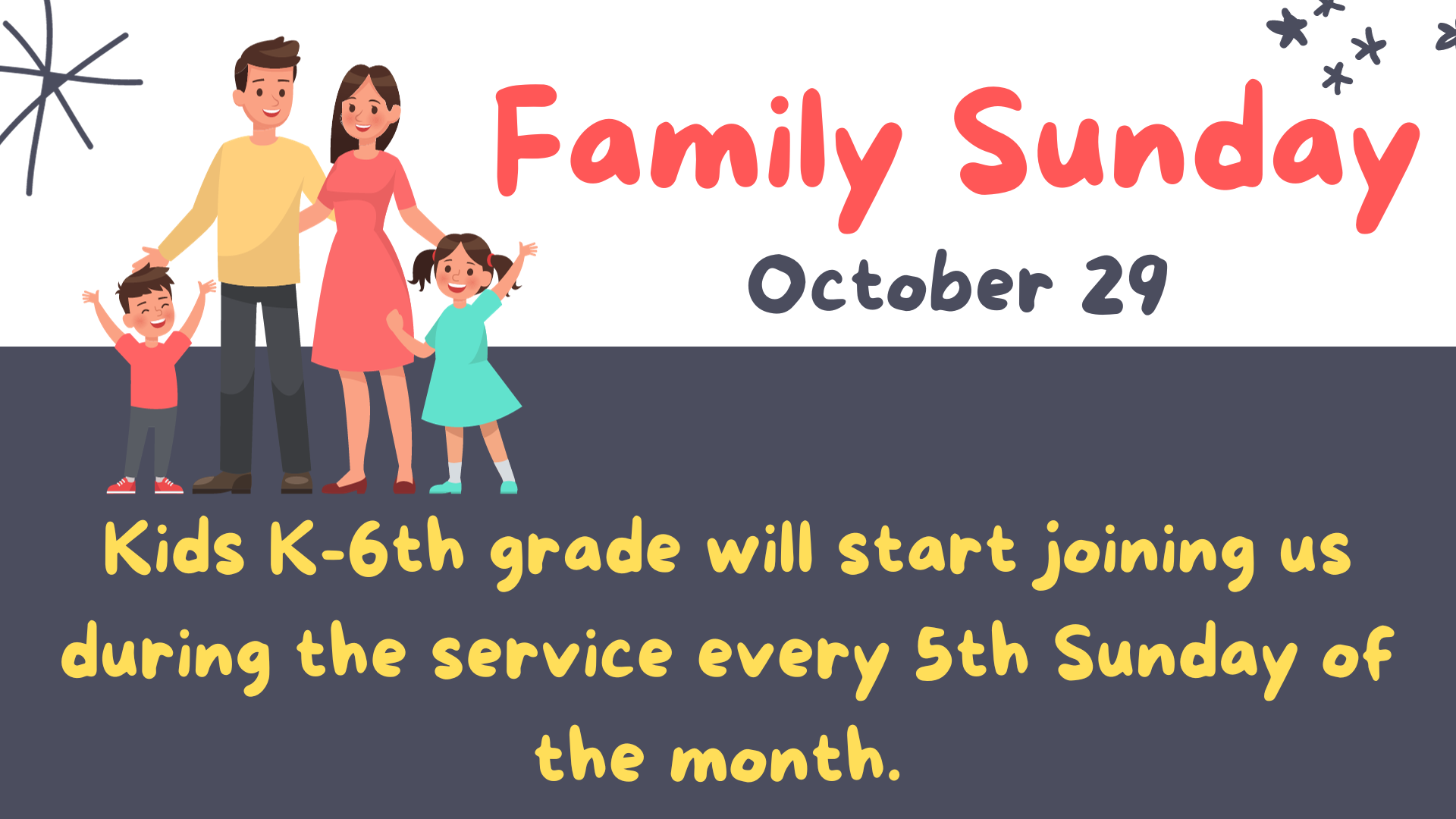 Family Sunday

October 29

Kids K-6th grade will start joining us during the service every 5th Sunday of the month.